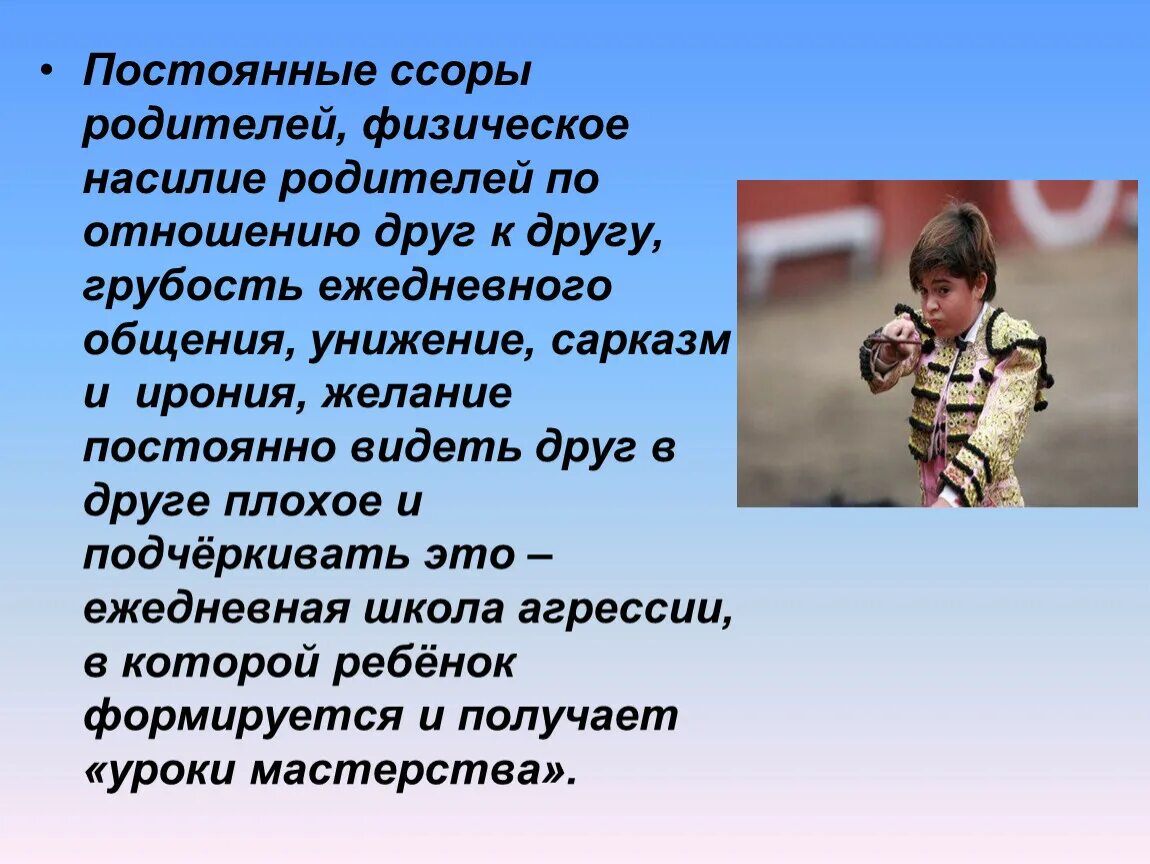 • Постоянные ссоры родителей, физическое насилие родителей по отношению друг к другу, грубость ежедневного общения, унижение, сарказм и ирония, желание постоянно видеть друг в друге плохое и подчёркивать это – ежедневная школа агрессии, в которой ребёнок формируется и получает «уроки мастерства».